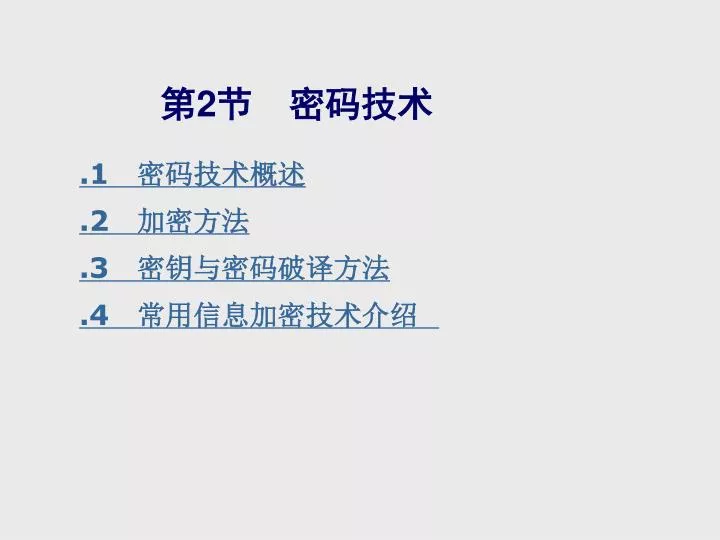 第2节　密码技术

.1　密码技术概述

.2　加密方法

.3　密钥与密码破译方法

.4　常用信息加密技术介绍